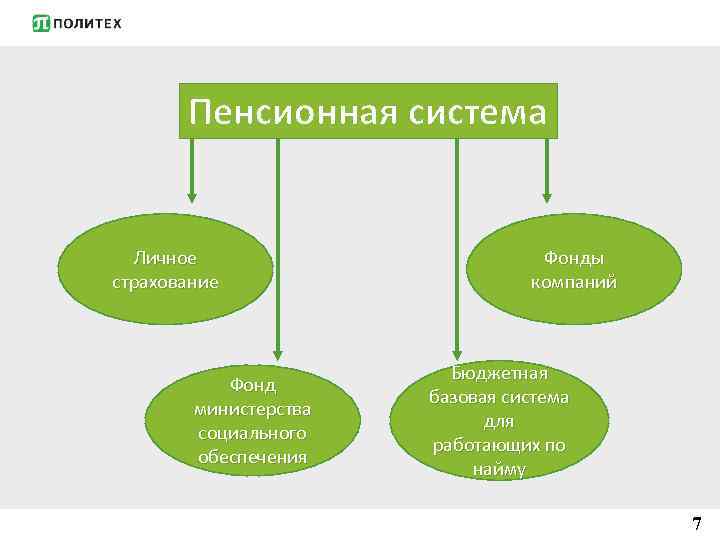 ПОЛИТЕХ

Пенсионная система

Личное страхование

Фонды компаний

Фонд министерства социального обеспечения

Бюджетная базовая система для работающих по найму

7